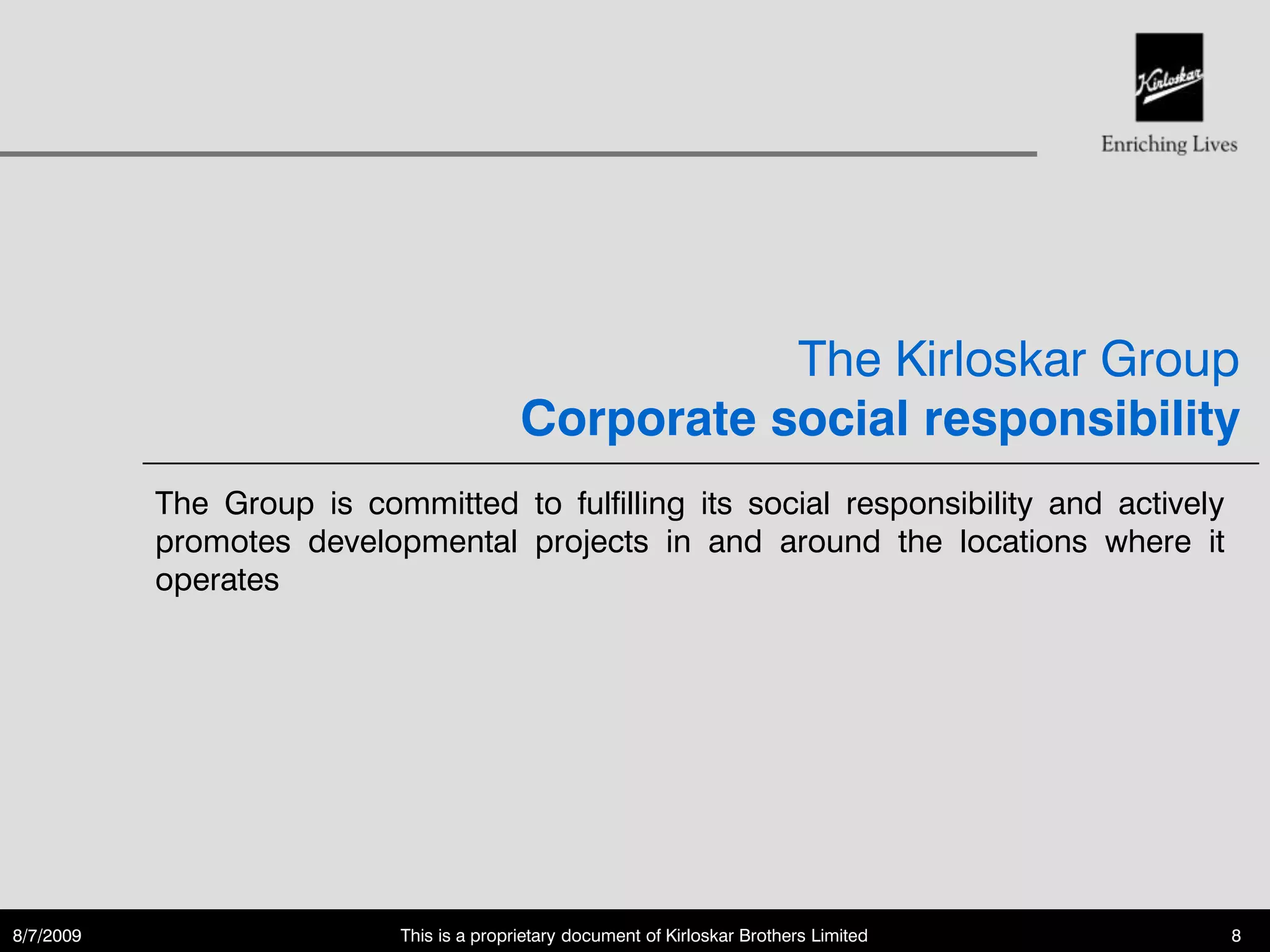 Kirloskar

Enriching Lives

The Kirloskar Group
Corporate social responsibility

The Group is committed to fulfilling its social responsibility and actively promotes developmental projects in and around the locations where it operates

8/7/2009 This is a proprietary document of Kirloskar Brothers Limited 8